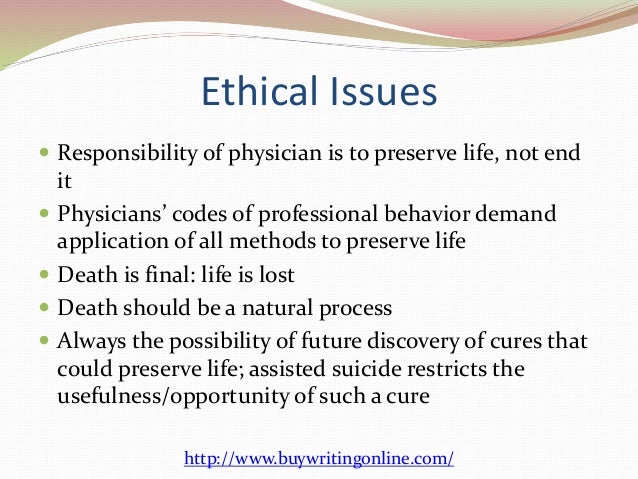 Ethical Issues

- Responsibility of physician is to preserve life, not end it
- Physicians' codes of professional behavior demand application of all methods to preserve life
- Death is final: life is lost
- Death should be a natural process
- Always the possibility of future discovery of cures that could preserve life; assisted suicide restricts the usefulness/opportunity of such a cure

http://www.buywritingonline.com/